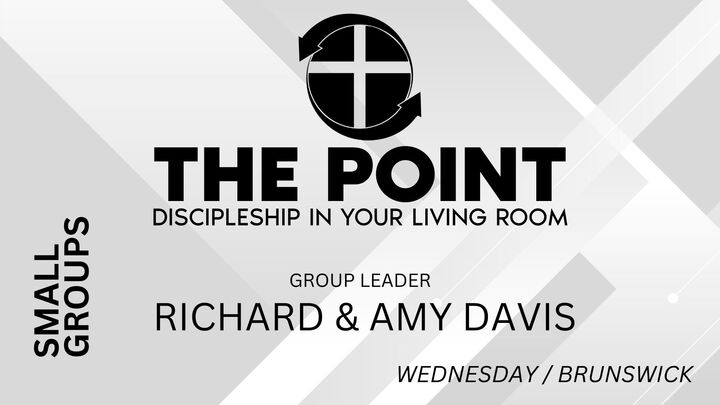 THE POINT
DISCIPLESHIP IN YOUR LIVING ROOM

SMALL GROUPS

GROUP LEADER
RICHARD & AMY DAVIS

WEDNESDAY / BRUNSWICK